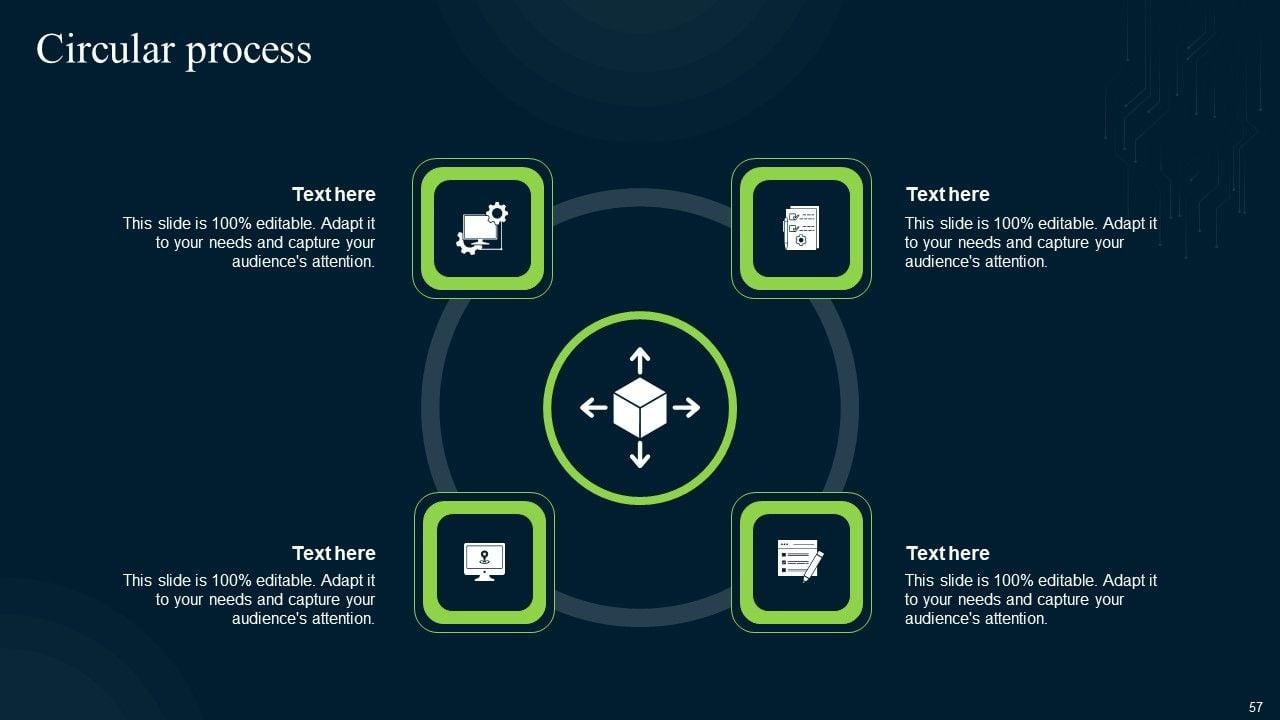 Circular process

Text here
This slide is 100% editable. Adapt it to your needs and capture your audience's attention.

Text here
This slide is 100% editable. Adapt it to your needs and capture your audience's attention.

Text here
This slide is 100% editable. Adapt it to your needs and capture your audience's attention.

Text here
This slide is 100% editable. Adapt it to your needs and capture your audience's attention.

57